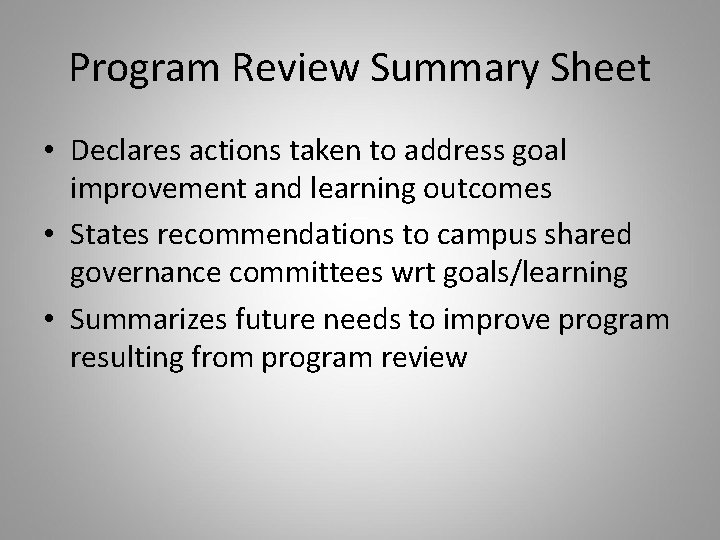 Program Review Summary Sheet

• Declares actions taken to address goal improvement and learning outcomes
• States recommendations to campus shared governance committees wrt goals/learning
• Summarizes future needs to improve program resulting from program review